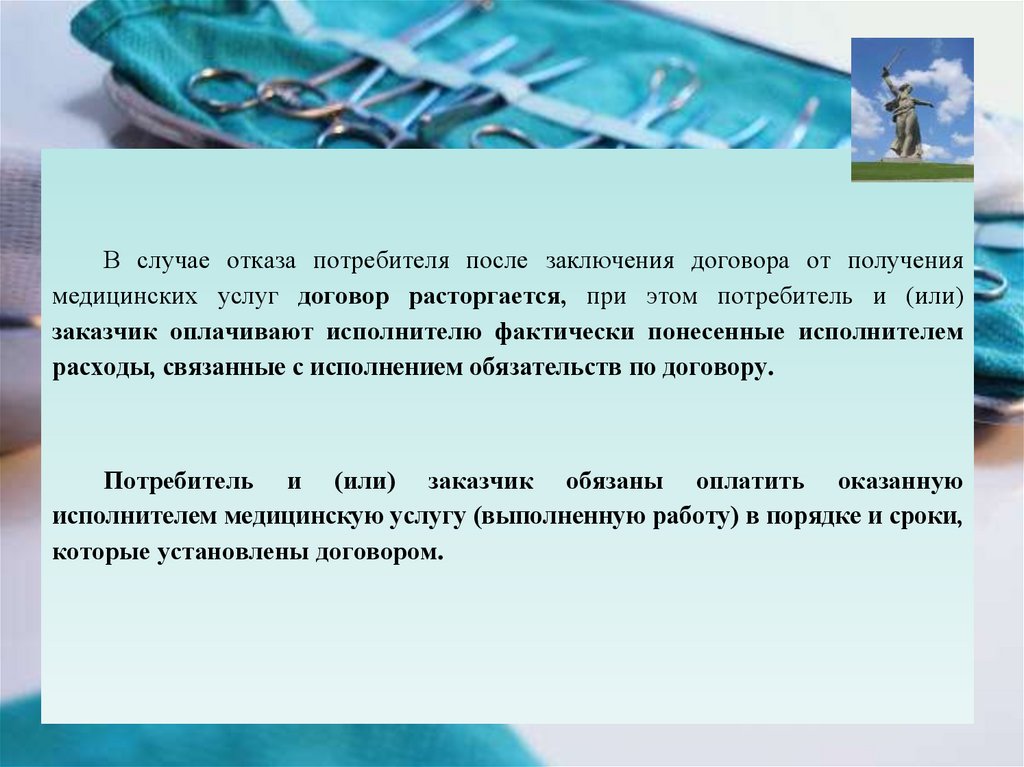 В случае отказа потребителя после заключения договора от получения медицинских услуг договор расторгается, при этом потребитель и (или) заказчик оплачивают исполнителю фактически понесенные исполнителем расходы, связанные с исполнением обязательств по договору.

Потребитель и (или) заказчик обязаны оплатить оказанную исполнителем медицинскую услугу (выполненную работу) в порядке и сроки, которые установлены договором.